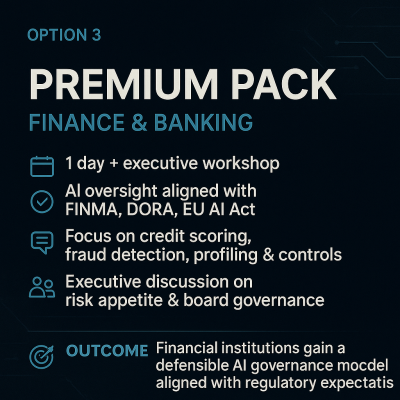 OPTION 3

PREMIUM PACK

FINANCE & BANKING

1 day + executive workshop

AI oversight aligned with FINMA, DORA, EU AI Act

Focus on credit scoring, fraud detection, profiling & controls

Executive discussion on risk appetite & board governance

OUTCOME Financial institutions gain a defensible AI governance mocdel aligned with regulatory expectatis